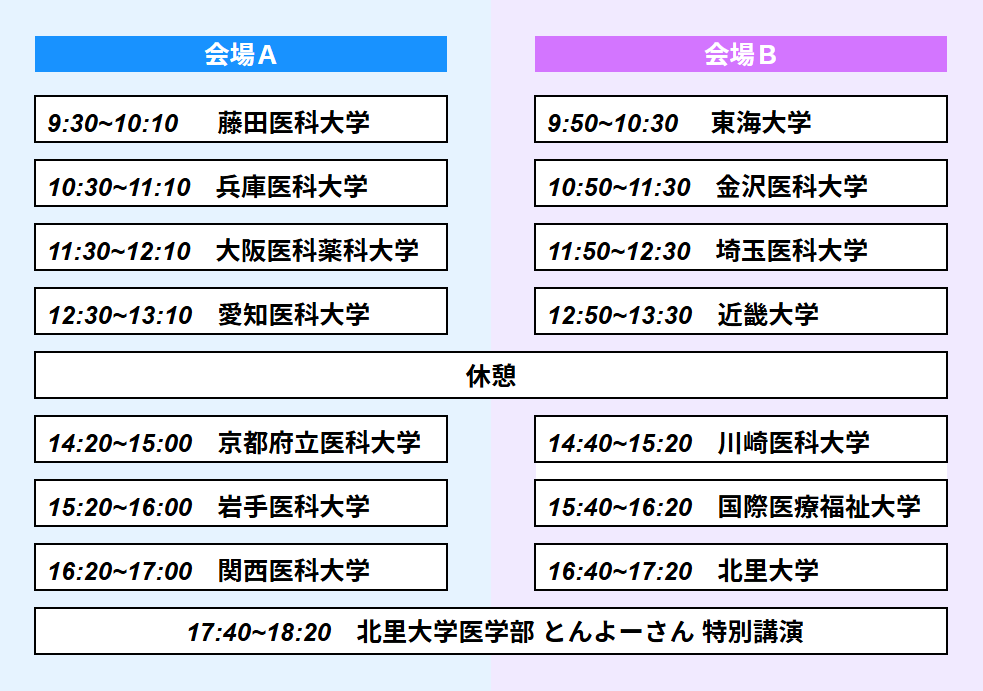 会場A

9:30~10:10 藤田医科大学

10:30~11:10 兵庫医科大学

11:30~12:10 大阪医科薬科大学

12:30~13:10 愛知医科大学

会場B

9:50~10:30 東海大学

10:50~11:30 金沢医科大学

11:50~12:30 埼玉医科大学

12:50~13:30 近畿大学

休憩

14:20~15:00 京都府立医科大学

15:20~16:00 岩手医科大学

16:20~17:00 関西医科大学

14:40~15:20 川崎医科大学

15:40~16:20 国際医療福祉大学

16:40~17:20 北里大学

17:40~18:20 北里大学医学部 とんよーさん 特別講演